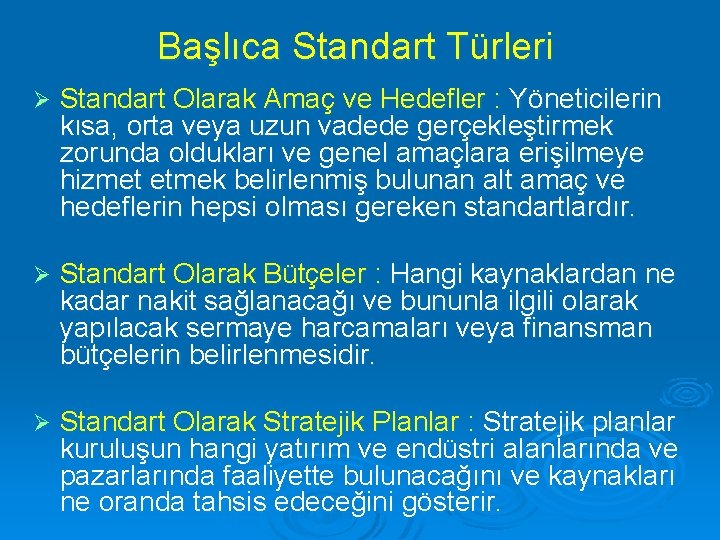 Başlıca Standart Türleri

➢ Standart Olarak Amaç ve Hedefler : Yöneticilerin kısa, orta veya uzun vadede gerçekleştirmek zorunda oldukları ve genel amaçlara erişilmeye hizmet etmek belirlenmiş bulunan alt amaç ve hedeflerin hepsi olması gereken standartlardır.

➢ Standart Olarak Bütçeler : Hangi kaynaklardan ne kadar nakit sağlanacağı ve bununla ilgili olarak yapılacak sermaye harcamaları veya finansman bütçelerin belirlenmesidir.

➢ Standart Olarak Stratejik Planlar : Stratejik planlar kuruluşun hangi yatırım ve endüstri alanlarında ve pazarlarında faaliyette bulunacağını ve kaynakları ne oranda tahsis edeceğini gösterir.